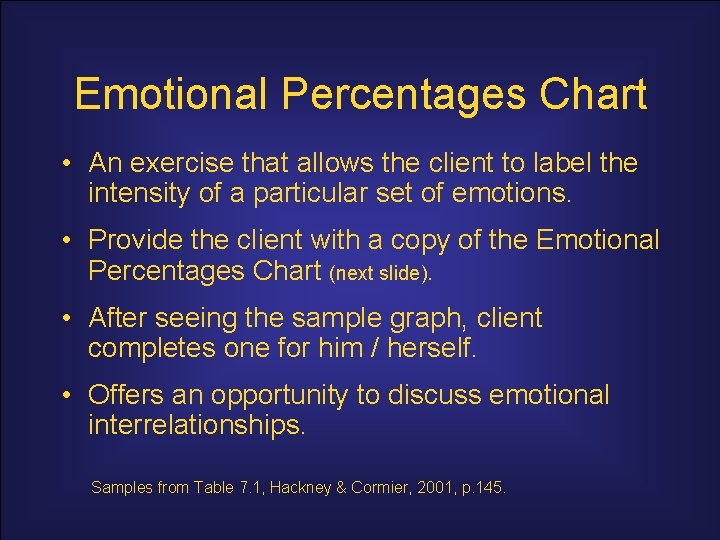 Emotional Percentages Chart

• An exercise that allows the client to label the intensity of a particular set of emotions.

• Provide the client with a copy of the Emotional Percentages Chart (next slide).

• After seeing the sample graph, client completes one for him / herself.

• Offers an opportunity to discuss emotional interrelationships.

Samples from Table 7.1, Hackney & Cormier, 2001, p.145.